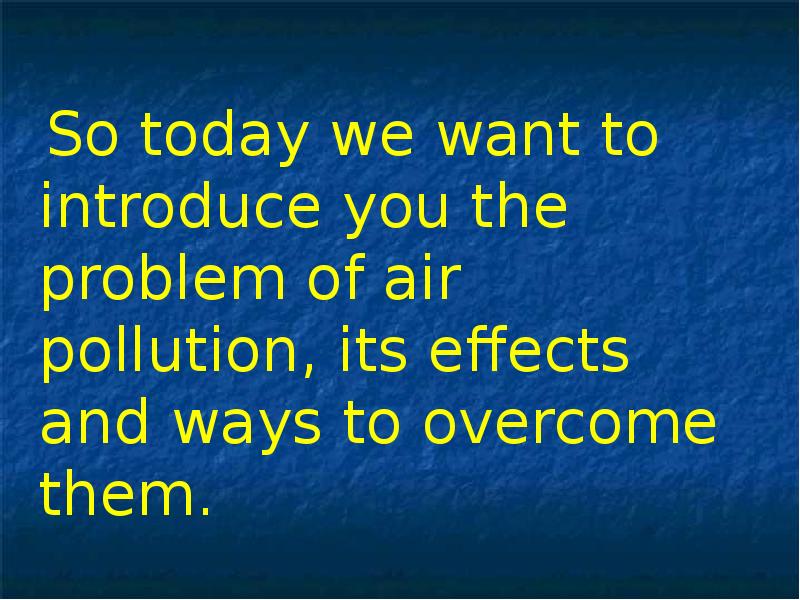 So today we want to introduce you the problem of air pollution, its effects and ways to overcome them.